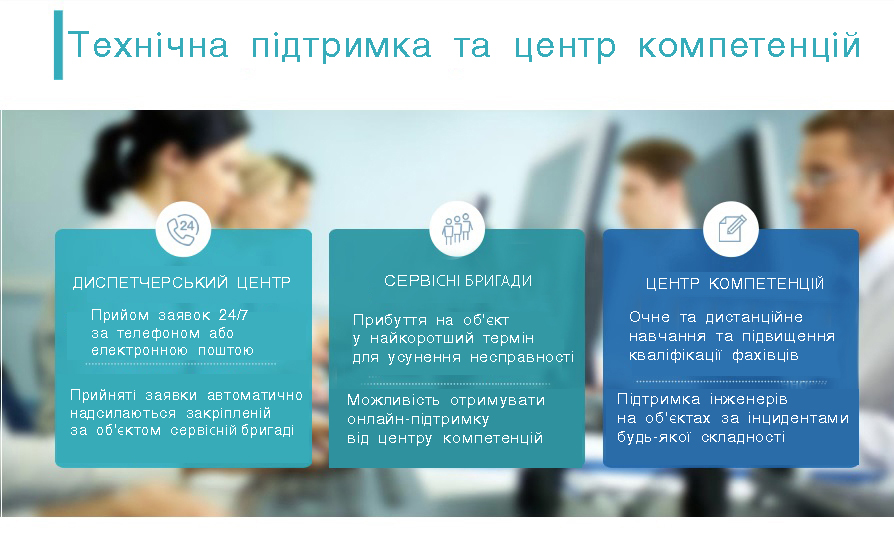 Технічна підтримка та центр компетенцій

24

ДИСПЕТЧЕРСЬКИЙ ЦЕНТР

Прийом заявок 24/7 за телефоном або електронною поштою

Прийняті заявки автоматично надсилаються закріпленій за об'єктом сервісній бригаді

СЕРВІСНІ БРИГАДИ

Прибуття на об'єкт у найкоротший термін для усунення несправності

Можливість отримувати онлайн-підтримку від центру компетенцій

ЦЕНТР КОМПЕТЕНЦІЙ

Очне та дистанційне навчання та підвищення кваліфікації фахівців

Підтримка інженерів на об'єктах за інцидентами будь-якої складності